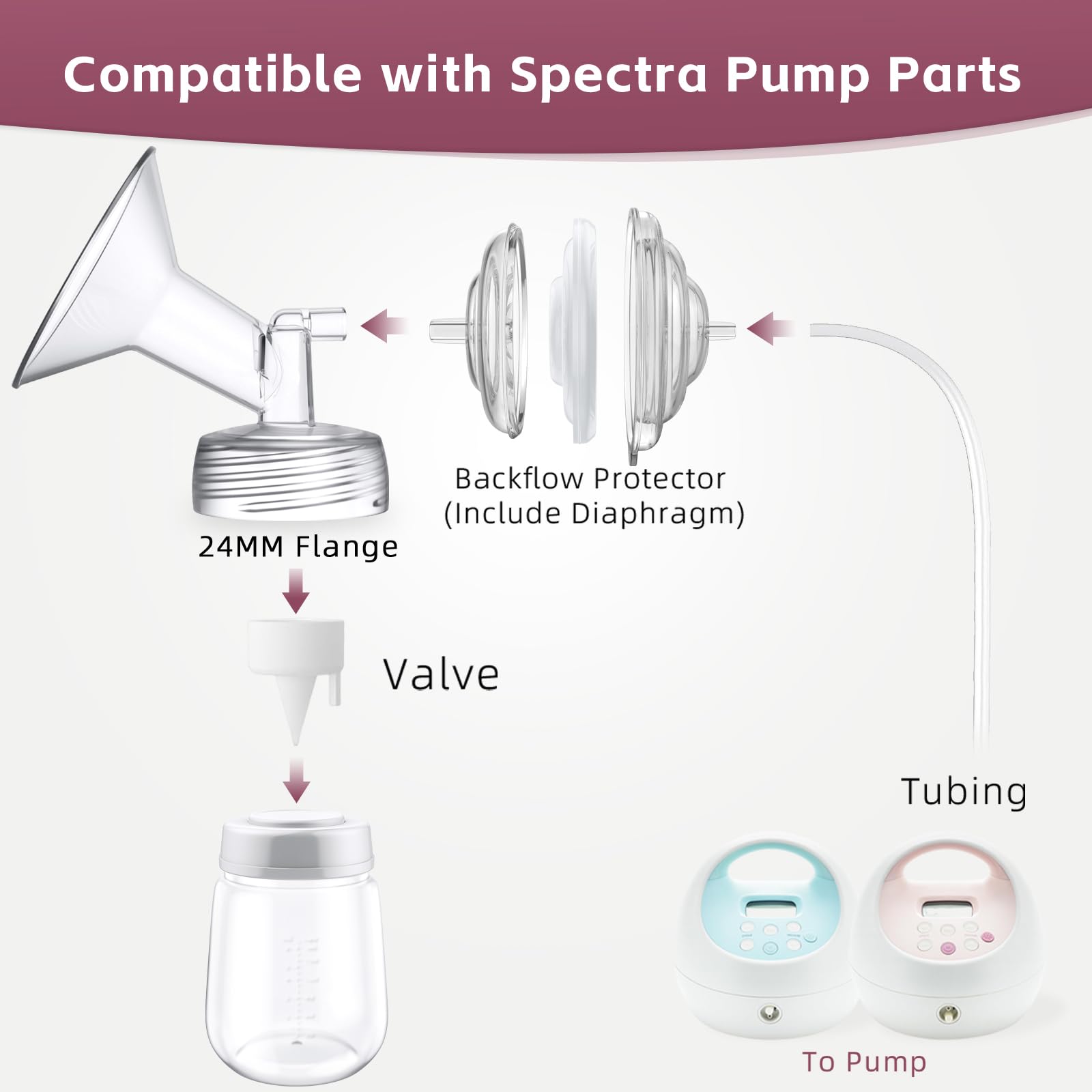 Compatible with Spectra Pump Parts

Backflow Protector
(Include Diaphragm)

24MM Flange

Valve

Tubing

To Pump